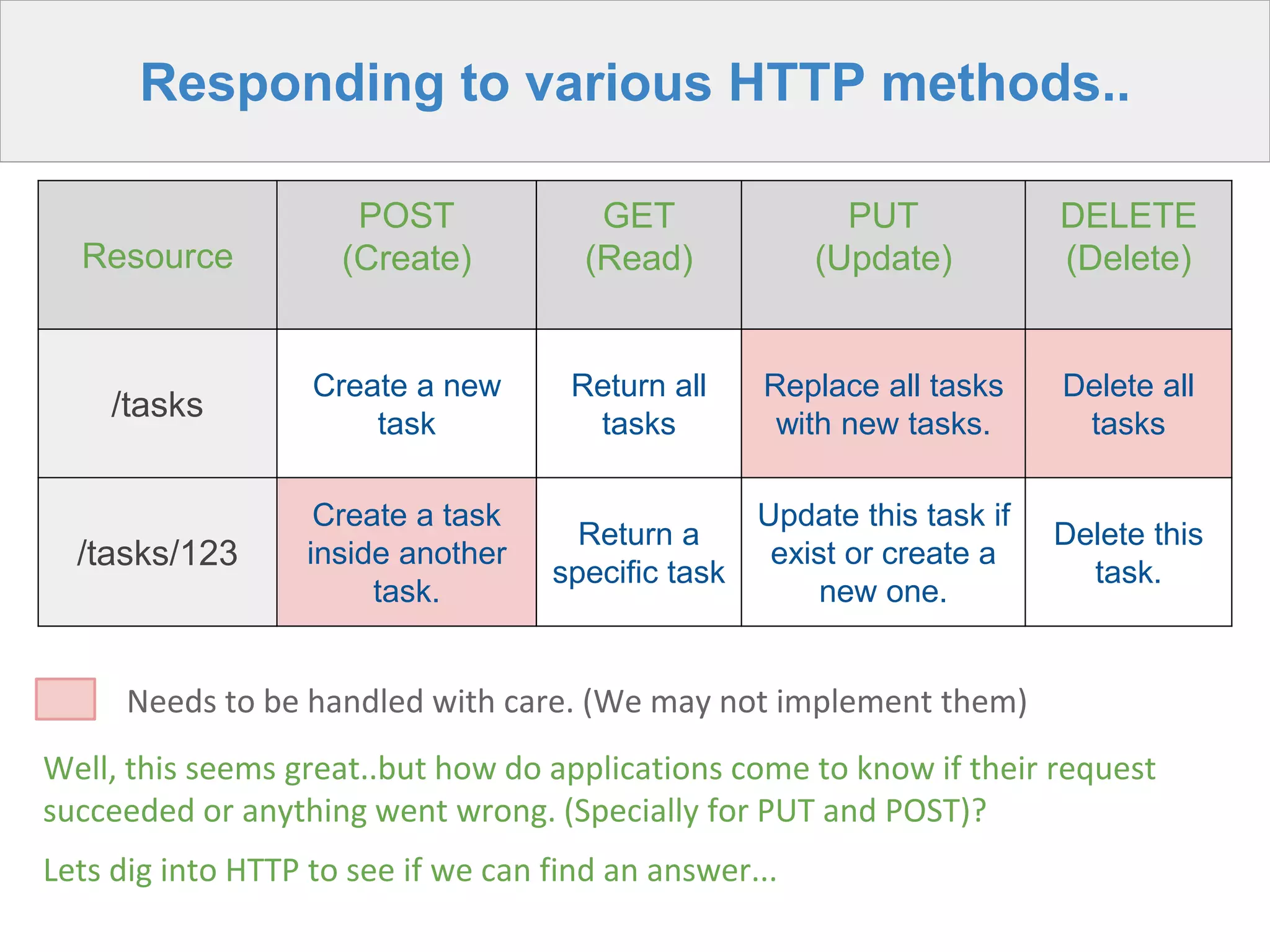 Responding to various HTTP methods..

| Resource | POST (Create) | GET (Read) | PUT (Update) | DELETE (Delete) |
|---|---|---|---|---|
| /tasks | Create a new task | Return all tasks | Replace all tasks with new tasks. | Delete all tasks |
| /tasks/123 | Create a task inside another task. | Return a specific task | Update this task if exist or create a new one. | Delete this task. |

Needs to be handled with care. (We may not implement them)

Well, this seems great..but how do applications come to know if their request succeeded or anything went wrong. (Specially for PUT and POST)?

Lets dig into HTTP to see if we can find an answer...